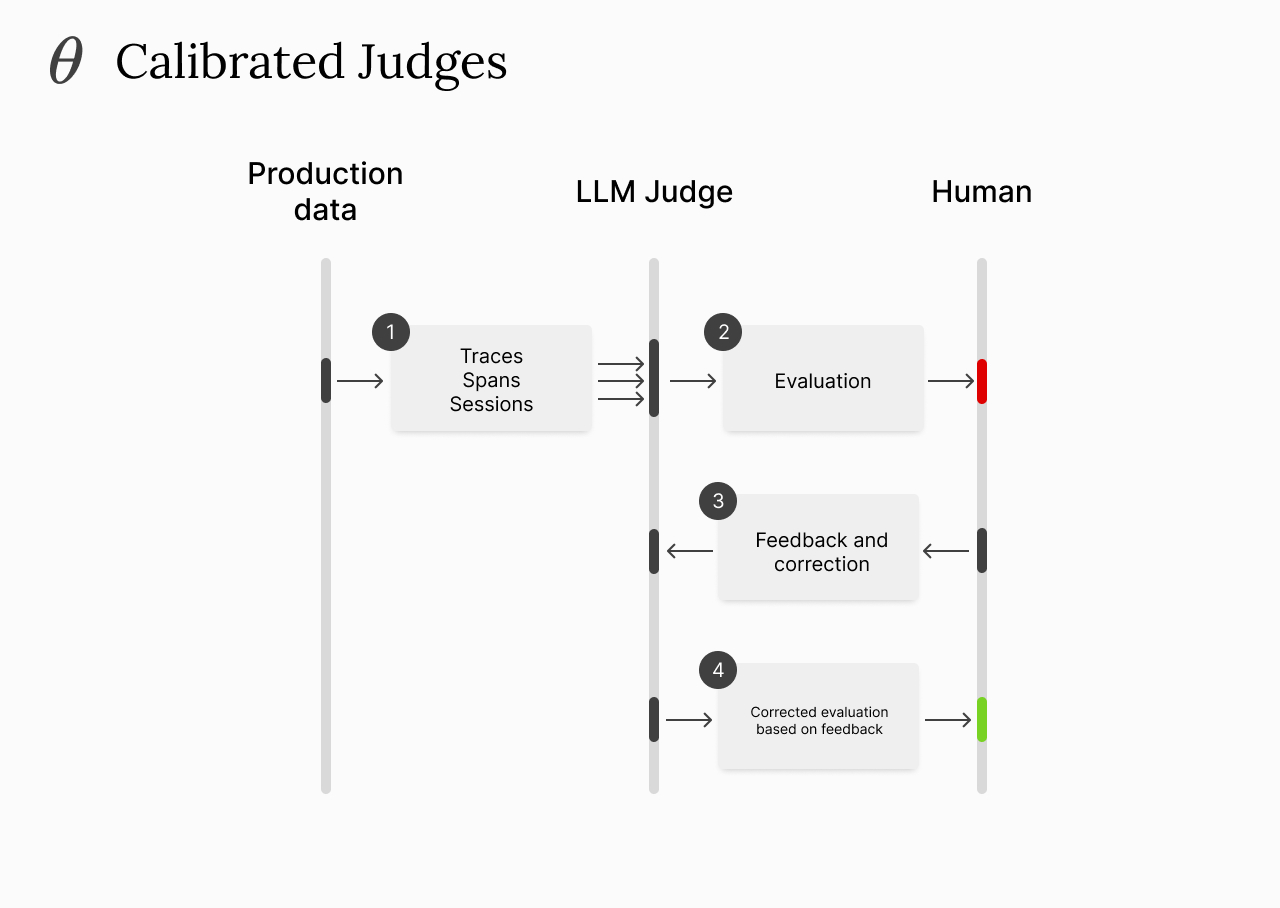 $\theta$ Calibrated Judges

Production data

LLM Judge

Human

1

Traces
Spans
Sessions

2

Evaluation

3

Feedback and correction

4

Corrected evaluation based on feedback